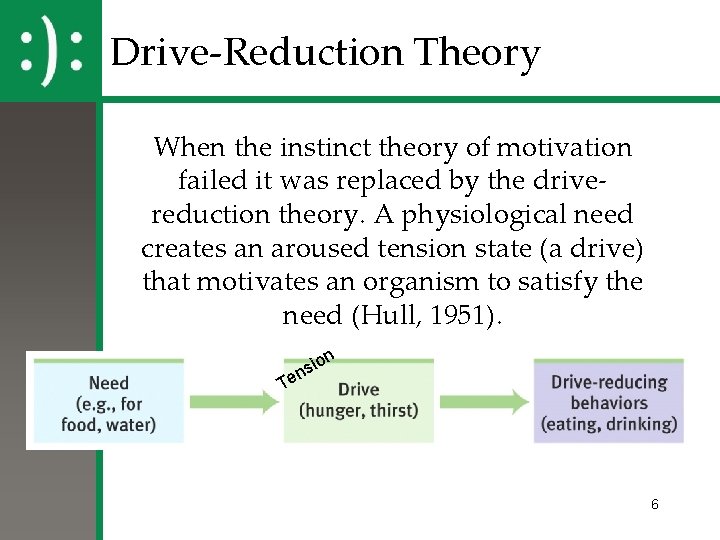 :):

Drive-Reduction Theory

When the instinct theory of motivation failed it was replaced by the drive-reduction theory. A physiological need creates an aroused tension state (a drive) that motivates an organism to satisfy the need (Hull, 1951).

Need (e.g., for food, water)

Tension

Drive (hunger, thirst)

Drive-reducing behaviors (eating, drinking)

6